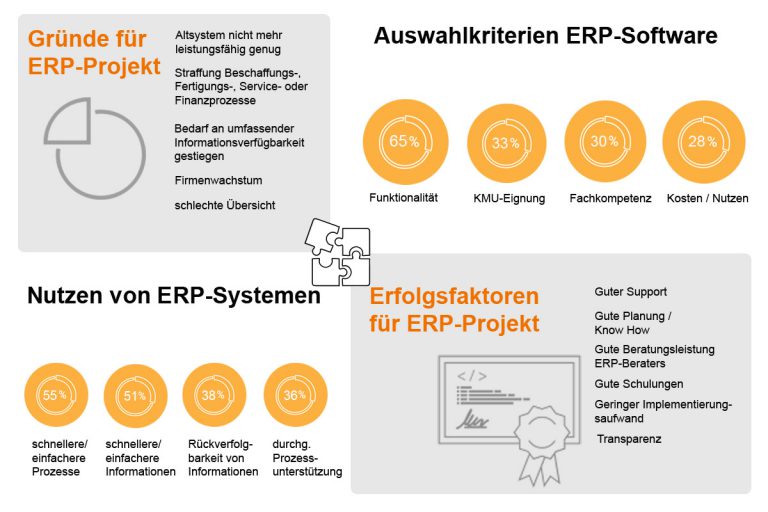 Gründe für ERP-Projekt

Altsystem nicht mehr leistungsfähig genug

Straffung Beschaffungs-, Fertigungs-, Service- oder Finanzprozesse

Bedarf an umfassender Informationsverfügbarkeit gestiegen

Firmenwachstum

schlechte Übersicht

Auswahlkriterien ERP-Software

65%
Funktionalität

33%
KMU-Eignung

30%
Fachkompetenz

28%
Kosten / Nutzen

Nutzen von ERP-Systemen

55%
schnellere/ einfachere Prozesse

51%
schnellere/ einfachere Informationen

38%
Rückverfolgbarkeit von Informationen

36%
durchg. Prozessunterstützung

Erfolgsfaktoren für ERP-Projekt

Guter Support

Gute Planung / Know How

Gute Beratungsleistung ERP-Beraters

Gute Schulungen

Geringer Implementierungsaufwand

Transparenz

</>